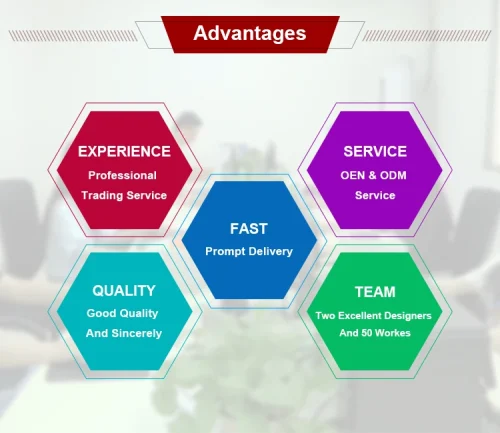 Advantages

EXPERIENCE
Professional Trading Service

SERVICE
OEN & ODM Service

FAST
Prompt Delivery

QUALITY
Good Quality And Sincerely

TEAM
Two Excellent Designers And 50 Workes